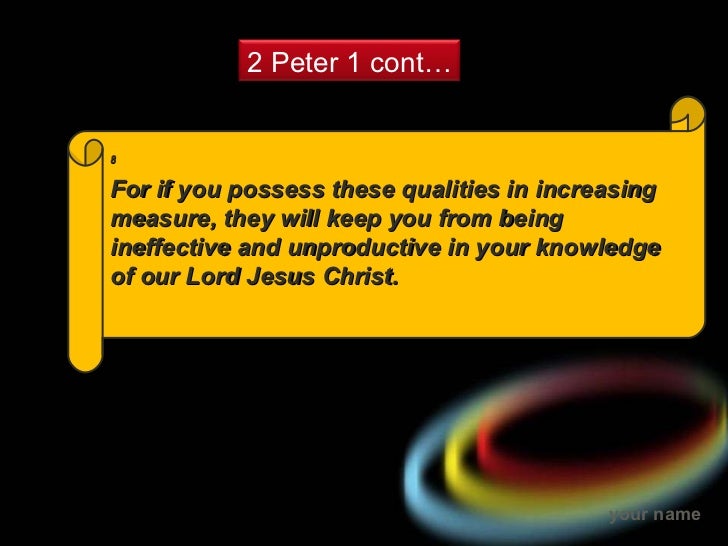 2 Peter 1 cont…

8

For if you possess these qualities in increasing measure, they will keep you from being ineffective and unproductive in your knowledge of our Lord Jesus Christ.

your name